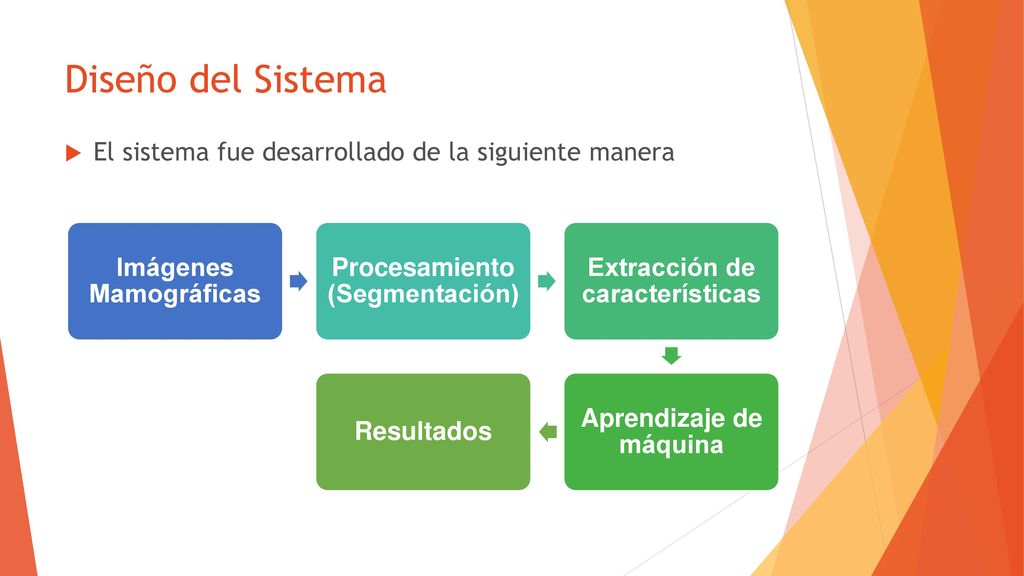 Diseño del Sistema

El sistema fue desarrollado de la siguiente manera

Imágenes Mamográficas

Procesamiento (Segmentación)

Extracción de características

Aprendizaje de máquina

Resultados